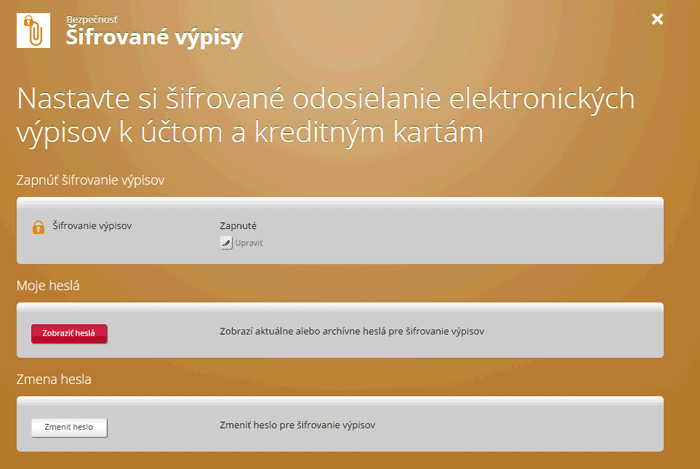 Bezpečnosť
Šifrované výpisy

×

Nastavte si šifrované odosielanie elektronických výpisov k účtom a kreditným kartám

Zapnúť šifrovanie výpisov

Šifrovanie výpisov

Zapnuté
Upraviť

Moje heslá

Zobraziť heslá

Zobrazí aktuálne alebo archívne heslá pre šifrovanie výpisov

Zmena hesla

Zmeniť heslo

Zmeniť heslo pre šifrovanie výpisov